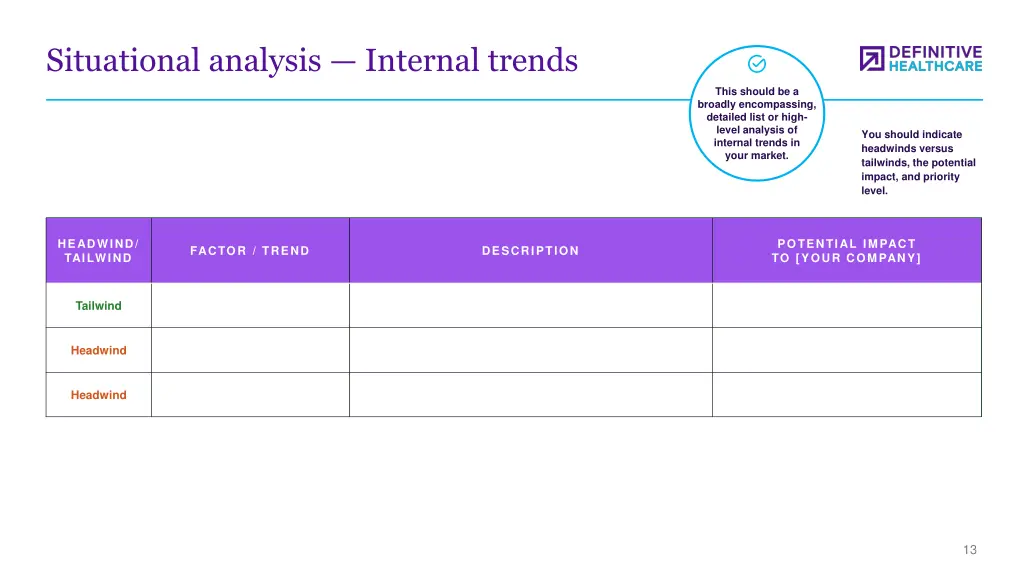 Situational analysis — Internal trends

This should be a broadly encompassing, detailed list or high-level analysis of internal trends in your market.

DEFINITIVE HEALTHCARE

You should indicate headwinds versus tailwinds, the potential impact, and priority level.

| HEADWIND/ TAILWIND | FACTOR / TREND | DESCRIPTION | POTENTIAL IMPACT TO [YOUR COMPANY] |
|---|---|---|---|
| Tailwind | | | |
| Headwind | | | |
| Headwind | | | |

13